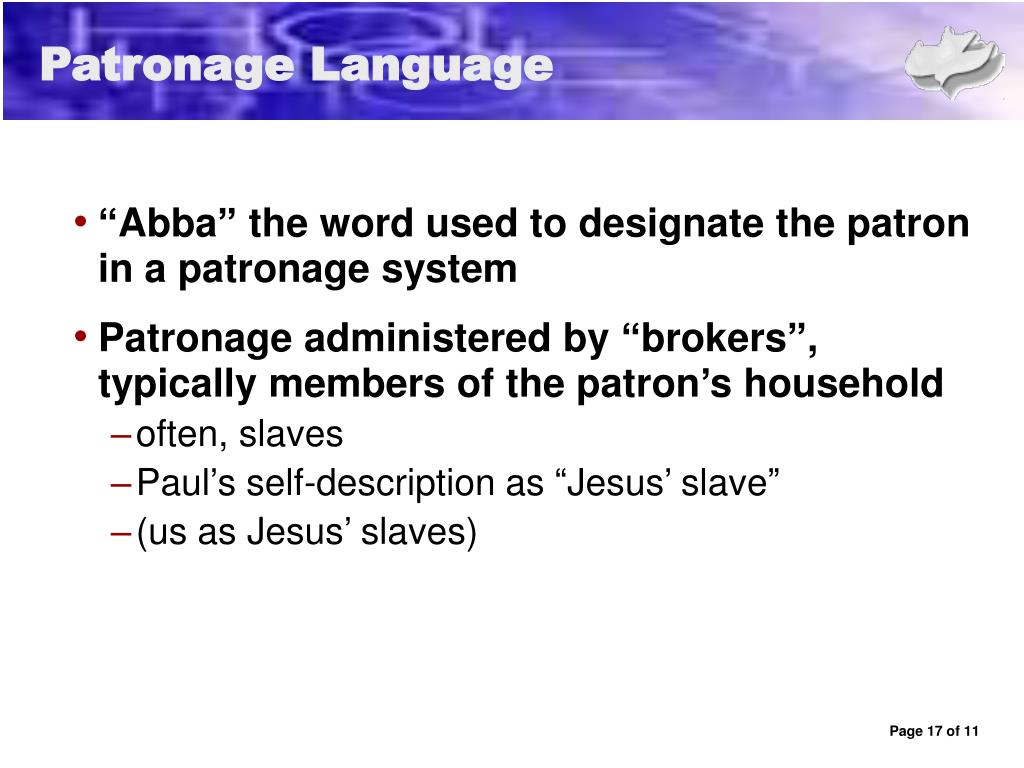 Patronage Language

• “Abba” the word used to designate the patron in a patronage system

• Patronage administered by “brokers”, typically members of the patron’s household

– often, slaves

– Paul’s self-description as “Jesus’ slave”

– (us as Jesus’ slaves)

Page 17 of 11